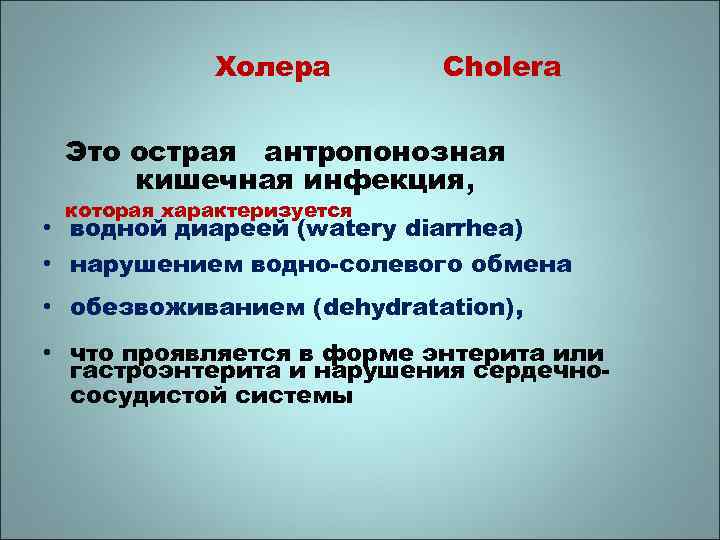 Холера Cholera

Это острая антропонозная кишечная инфекция,

которая характеризуется

• водной диареей (watery diarrhea)

• нарушением водно-солевого обмена

• обезвоживанием (dehydratation),

• что проявляется в форме энтерита или гастроэнтерита и нарушения сердечно-сосудистой системы